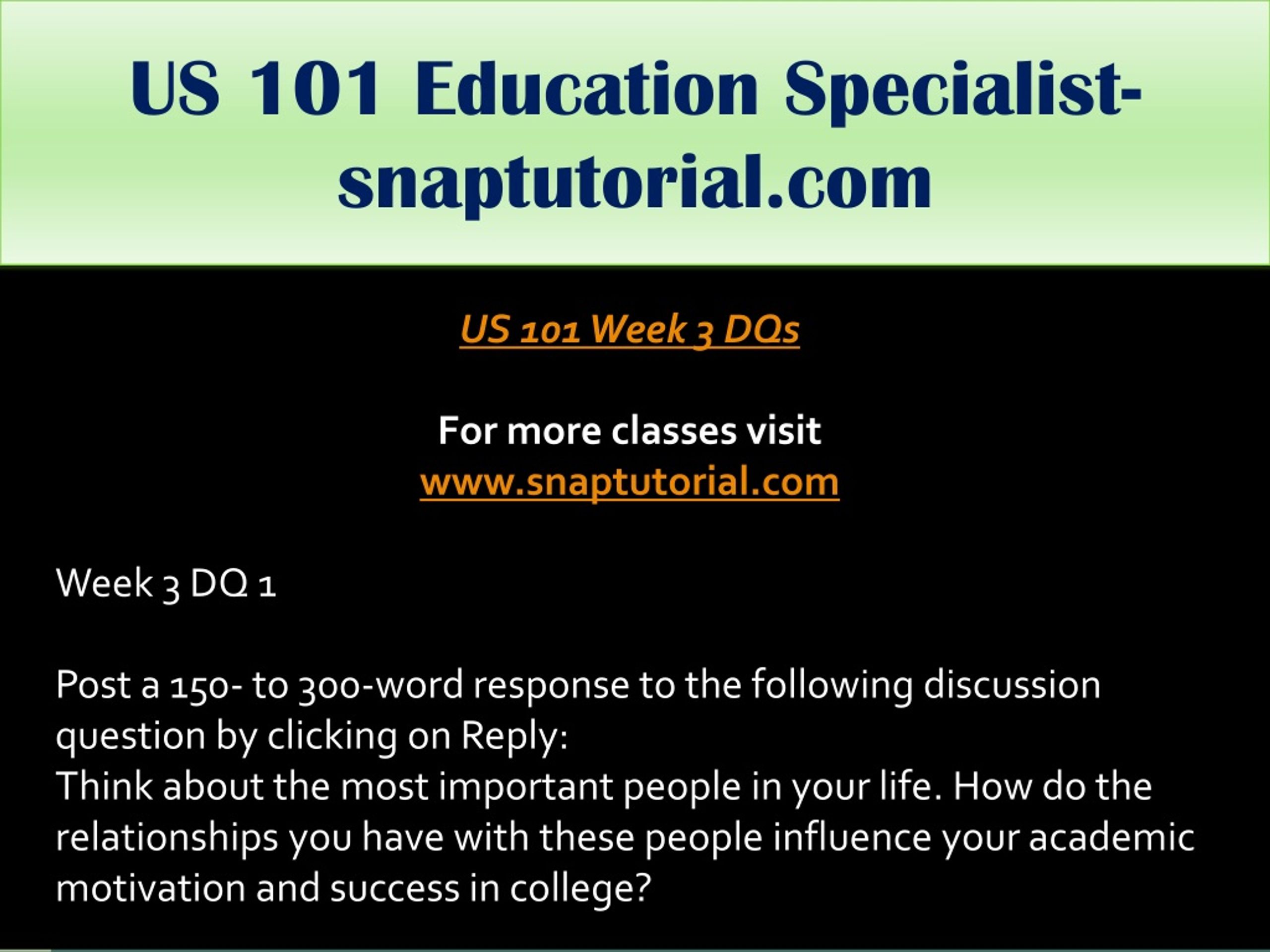 US 101 Education Specialist-snaptutorial.com

US 101 Week 3 DQs

For more classes visit
www.snaptutorial.com

Week 3 DQ 1

Post a 150- to 300-word response to the following discussion question by clicking on Reply:
Think about the most important people in your life. How do the relationships you have with these people influence your academic motivation and success in college?